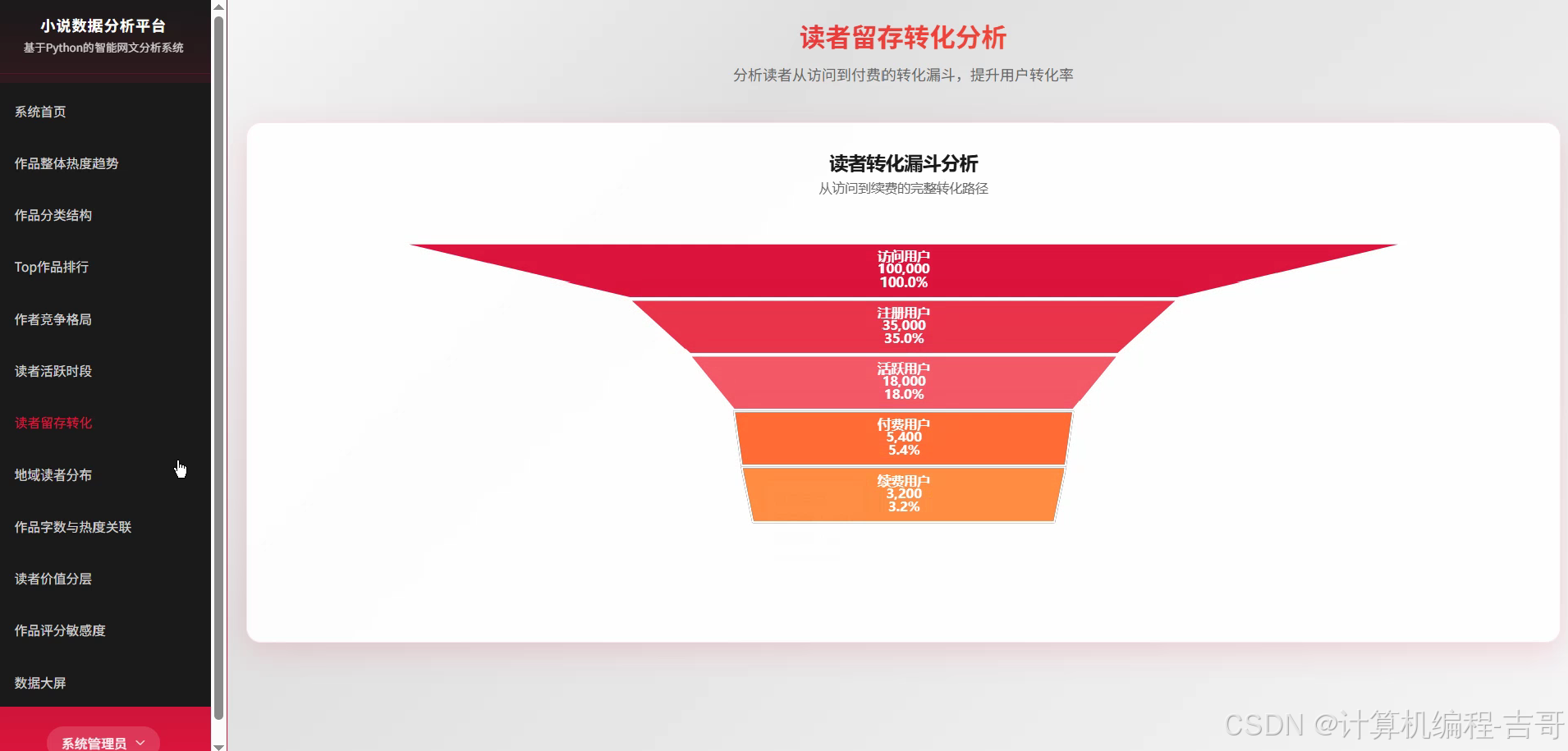 小说数据分析平台
基于Python的智能网文分析系统

系统首页

作品整体热度趋势

作品分类结构

Top作品排行

作者竞争格局

读者活跃时段

读者留存转化

地域读者分布

作品字数与热度关联

读者价值分层

作品评分敏感度

数据大屏

系统管理员

读者留存转化分析

分析读者从访问到付费的转化漏斗，提升用户转化率

读者转化漏斗分析

从访问到续费的完整转化路径

访问用户
100,000
100.0%

注册用户
35,000
35.0%

活跃用户
18,000
18.0%

付费用户
5,400
5.4%

续费用户
3,200
3.2%

CSDN @计算机编程-吉哥